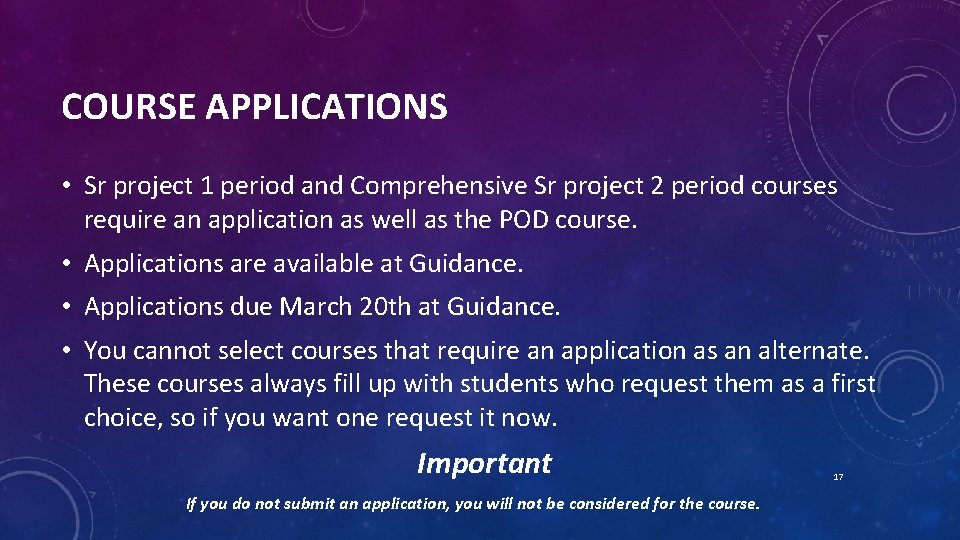 COURSE APPLICATIONS

• Sr project 1 period and Comprehensive Sr project 2 period courses require an application as well as the POD course.

• Applications are available at Guidance.

• Applications due March 20th at Guidance.

• You cannot select courses that require an application as an alternate. These courses always fill up with students who request them as a first choice, so if you want one request it now.

Important

17

If you do not submit an application, you will not be considered for the course.